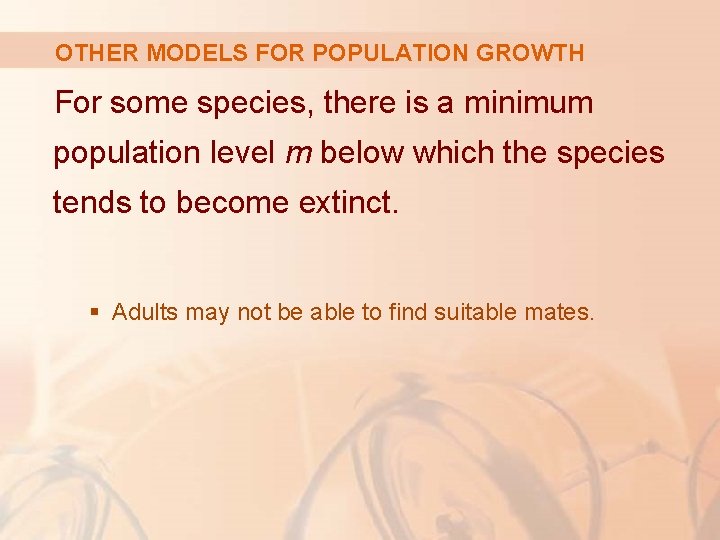 OTHER MODELS FOR POPULATION GROWTH

For some species, there is a minimum population level $m$ below which the species tends to become extinct.

▪ Adults may not be able to find suitable mates.